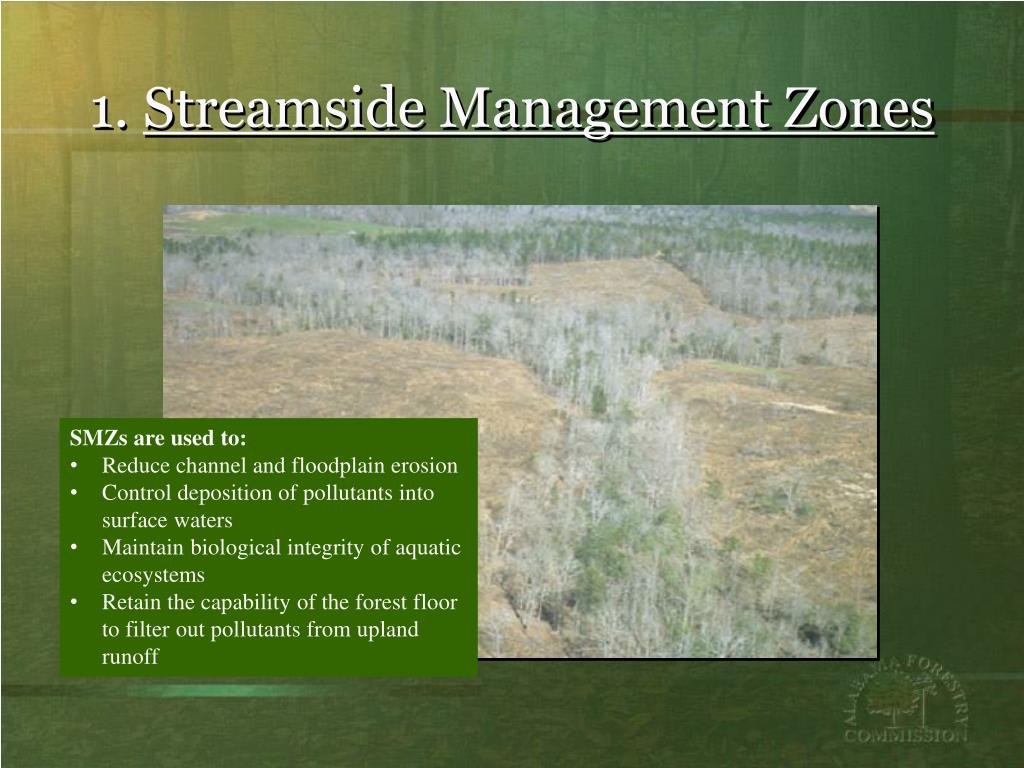 1. Streamside Management Zones

SMZs are used to:
• Reduce channel and floodplain erosion
• Control deposition of pollutants into surface waters
• Maintain biological integrity of aquatic ecosystems
• Retain the capability of the forest floor to filter out pollutants from upland runoff

ALABAMA FORESTRY COMMISSION